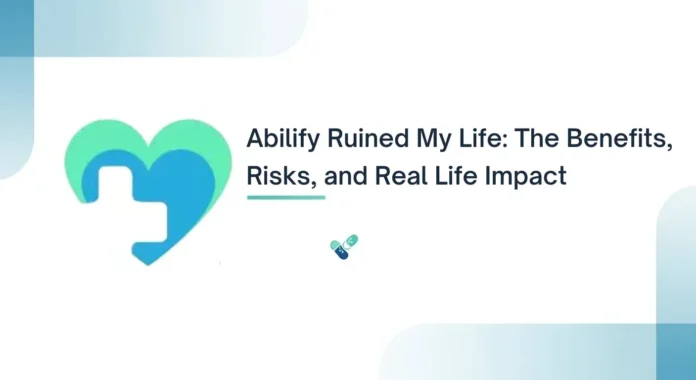 Abilify Ruined My Life: The Benefits, Risks, and Real Life Impact